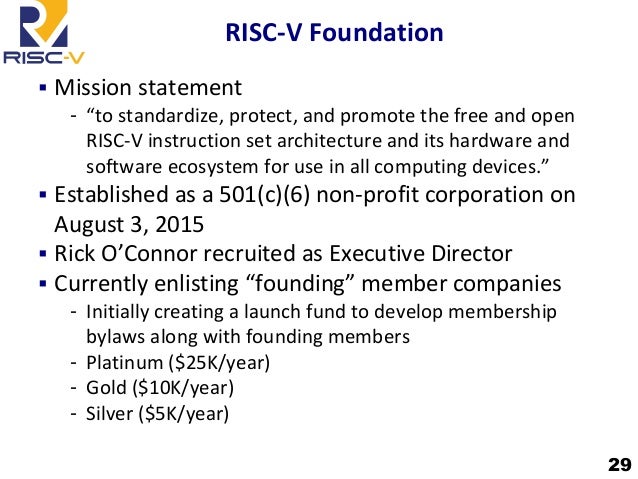 RISC-V

RISC-V Foundation

▪ Mission statement
- "to standardize, protect, and promote the free and open RISC-V instruction set architecture and its hardware and software ecosystem for use in all computing devices."

▪ Established as a 501(c)(6) non-profit corporation on August 3, 2015

▪ Rick O'Connor recruited as Executive Director

▪ Currently enlisting "founding" member companies
- Initially creating a launch fund to develop membership bylaws along with founding members
- Platinum (\$25K/year)
- Gold (\$10K/year)
- Silver (\$5K/year)

29